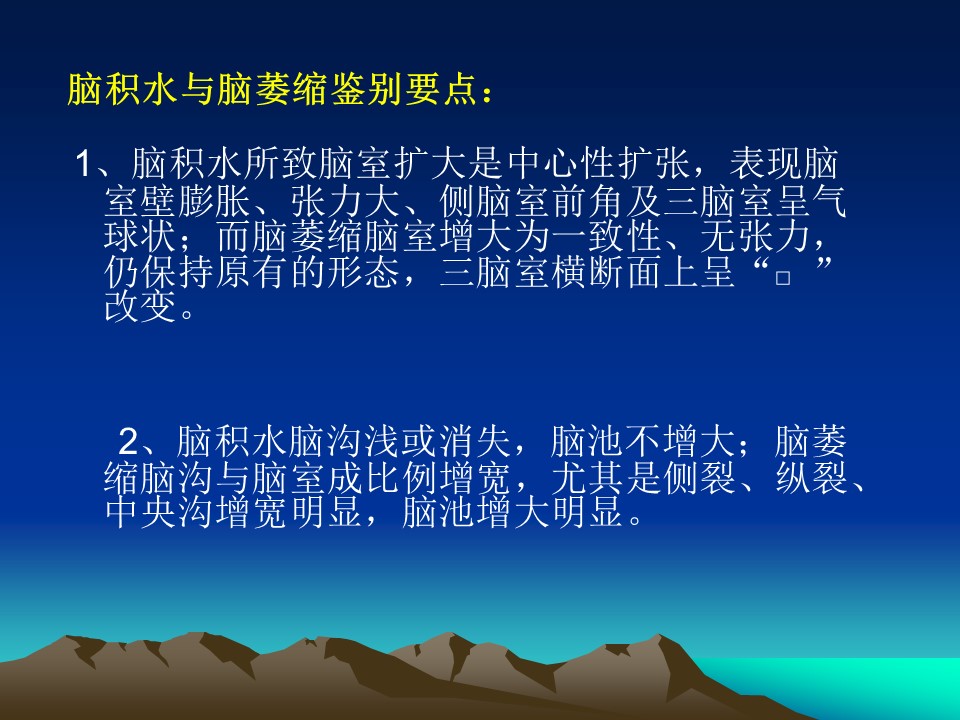 脑积水与脑萎缩鉴别要点：

1、脑积水所致脑室扩大是中心性扩张，表现脑室壁膨胀、张力大、侧脑室前角及三脑室呈气球状；而脑萎缩脑室增大为一致性、无张力，仍保持原有的形态，三脑室横断面上呈“□ ”改变。

2、脑积水脑沟浅或消失，脑池不增大；脑萎缩脑沟与脑室成比例增宽，尤其是侧裂、纵裂、中央沟增宽明显，脑池增大明显。